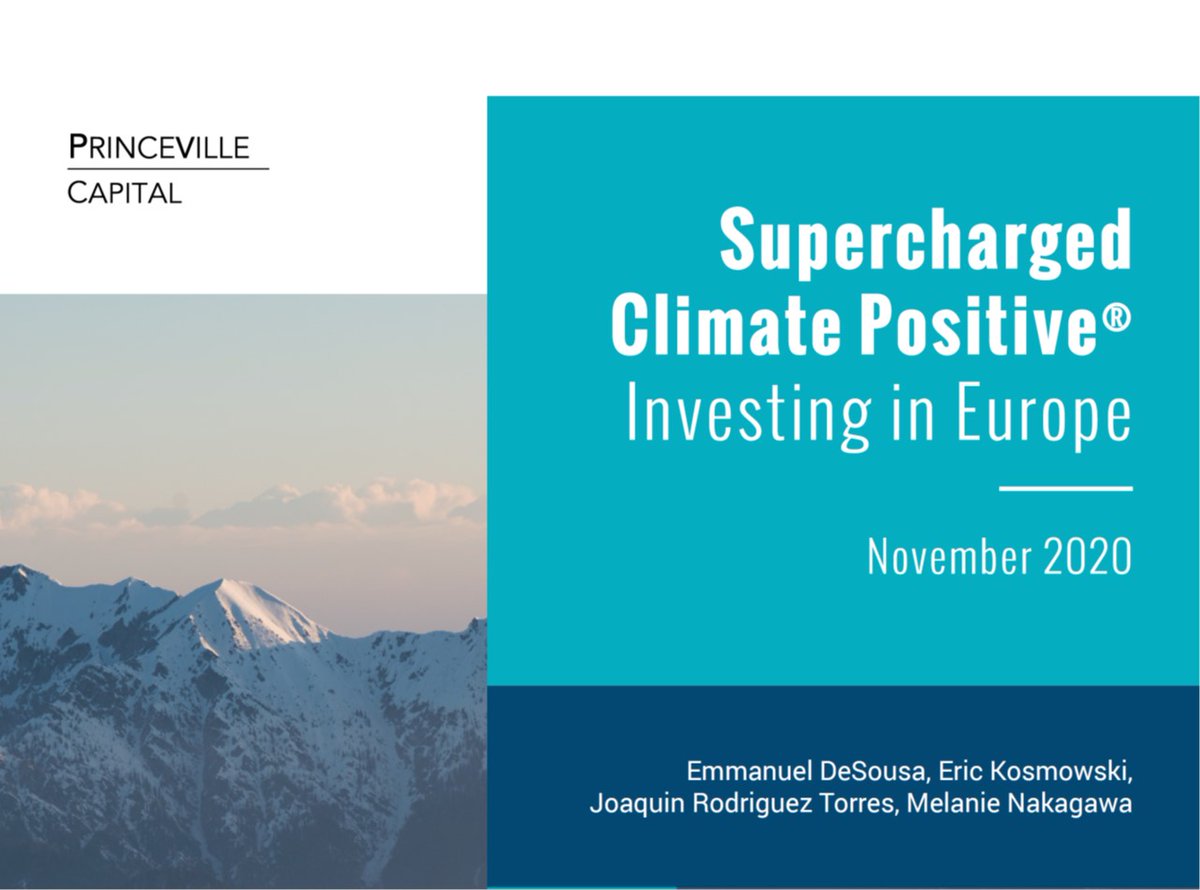 PRINCEVILLE
CAPITAL

Supercharged Climate Positive® Investing in Europe

November 2020

Emmanuel DeSousa, Eric Kosmowski, Joaquin Rodriguez Torres, Melanie Nakagawa